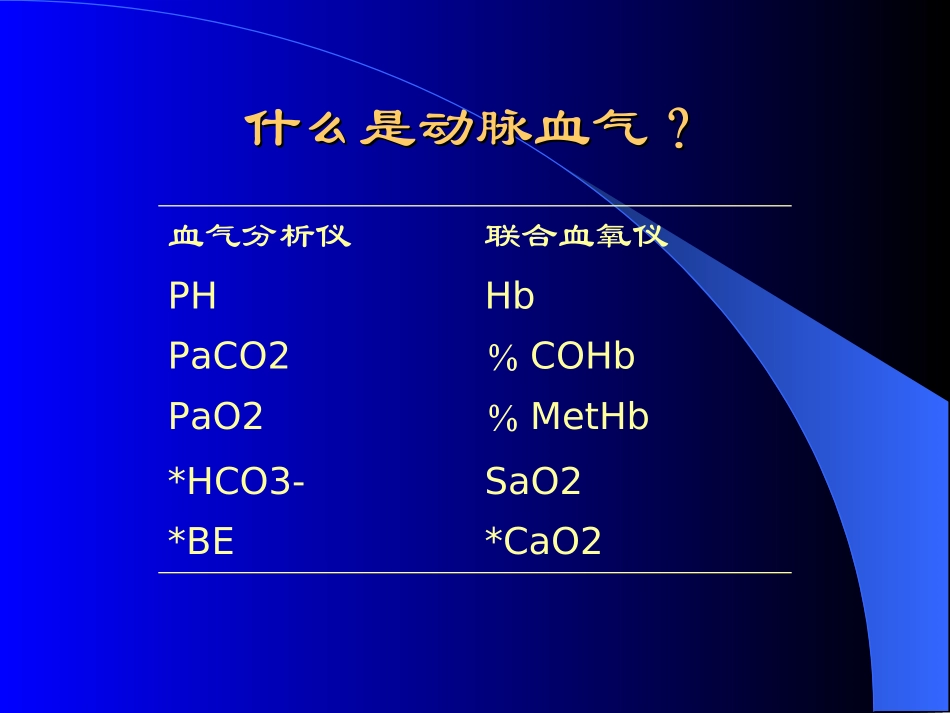 什么是动脉血气？

| 血气分析仪 | 联合血氧仪 |
|---|---|
| PH | Hb |
| PaCO2 | ％ COHb |
| PaO2 | ％ MetHb |
| *HCO3- | SaO2 |
| *BE | *CaO2 |